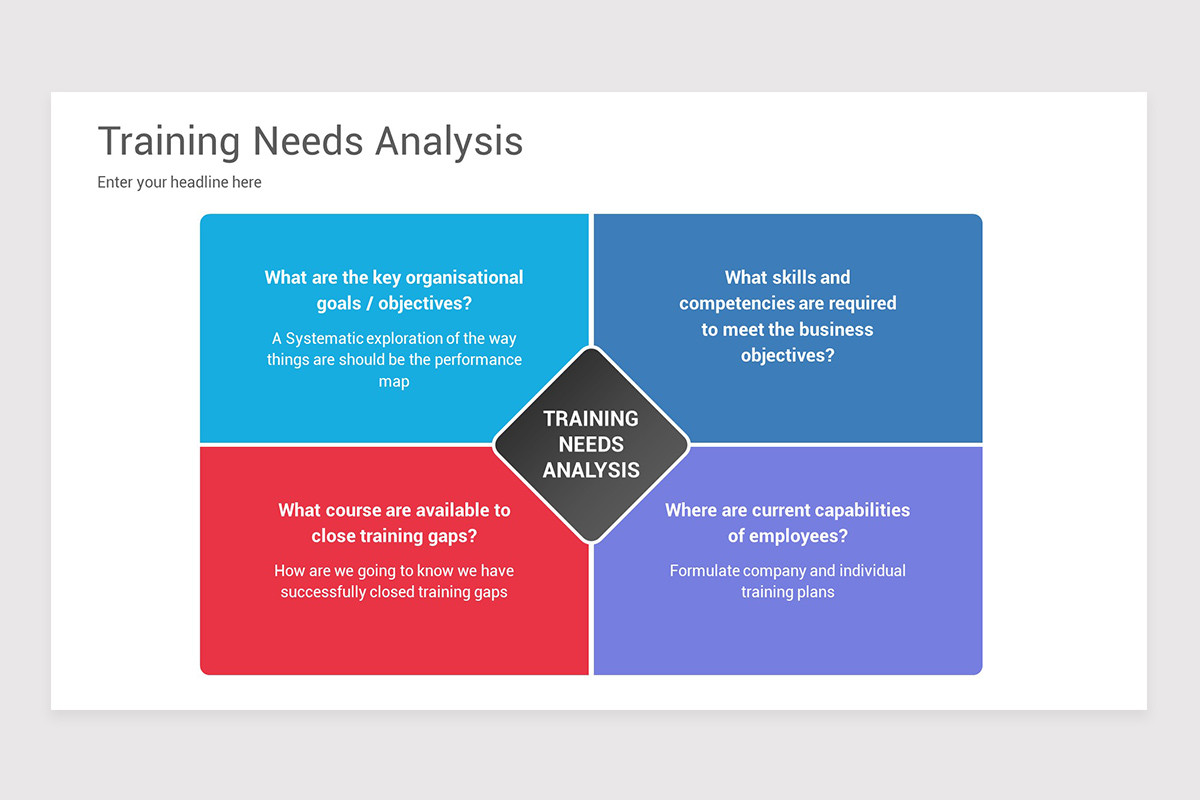 Training Needs Analysis

Enter your headline here

What are the key organisational goals / objectives?

A Systematic exploration of the way things are should be the performance map

What skills and competencies are required to meet the business objectives?

TRAINING NEEDS ANALYSIS

What course are available to close training gaps?

How are we going to know we have successfully closed training gaps

Where are current capabilities of employees?

Formulate company and individual training plans